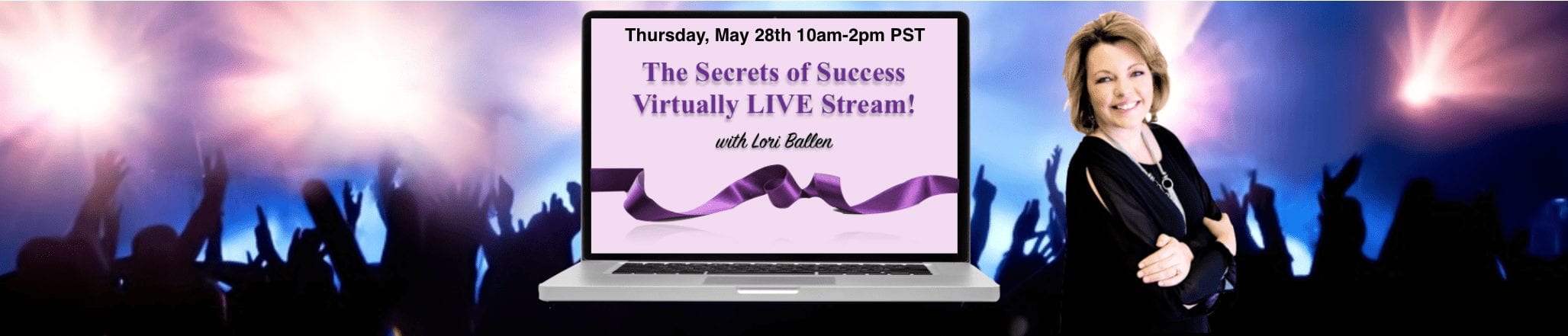 Thursday, May 28th 10am-2pm PST

The Secrets of Success
Virtually LIVE Stream!

with Lori Ballen